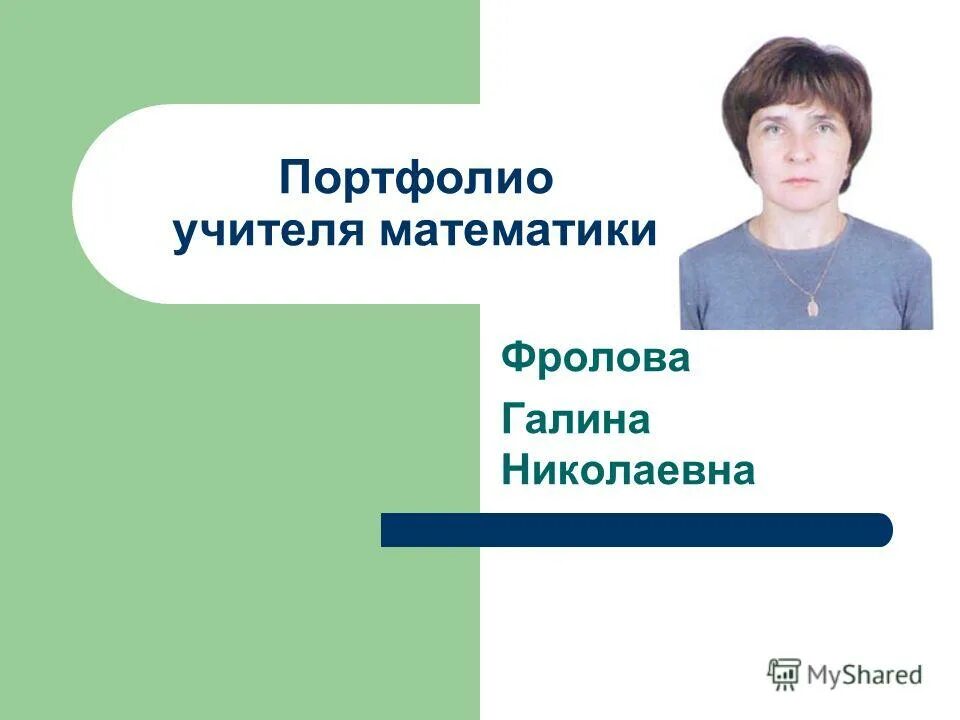 Портфолио учителя математики

Фролова
Галина
Николаевна

MyShared